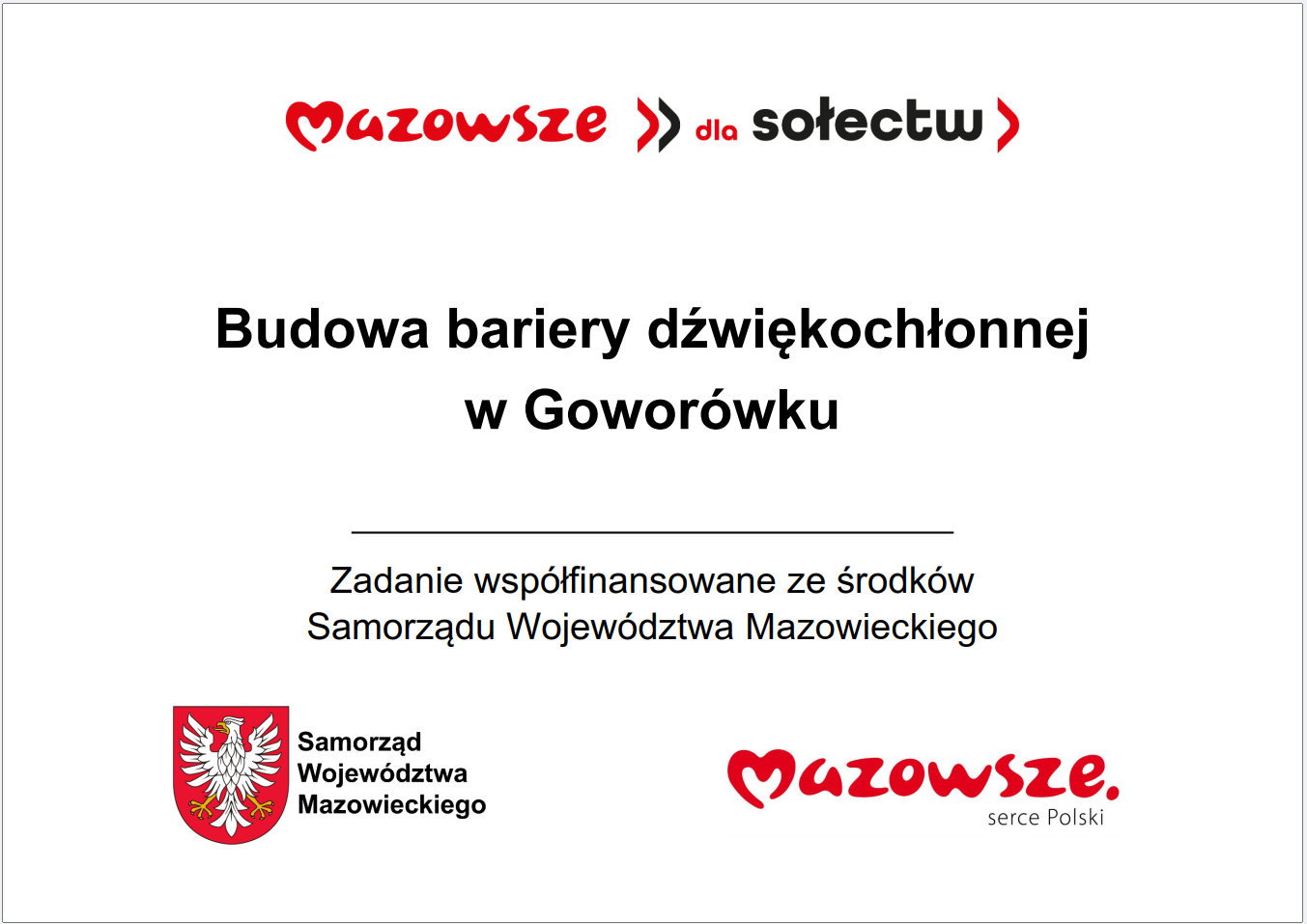 Mazowsze dla sołectw

Budowa bariery dźwiękochłonnej w Goworówku

Zadanie współfinansowane ze środków Samorządu Województwa Mazowieckiego

Samorząd Województwa Mazowieckiego

Mazowsze. serce Polski